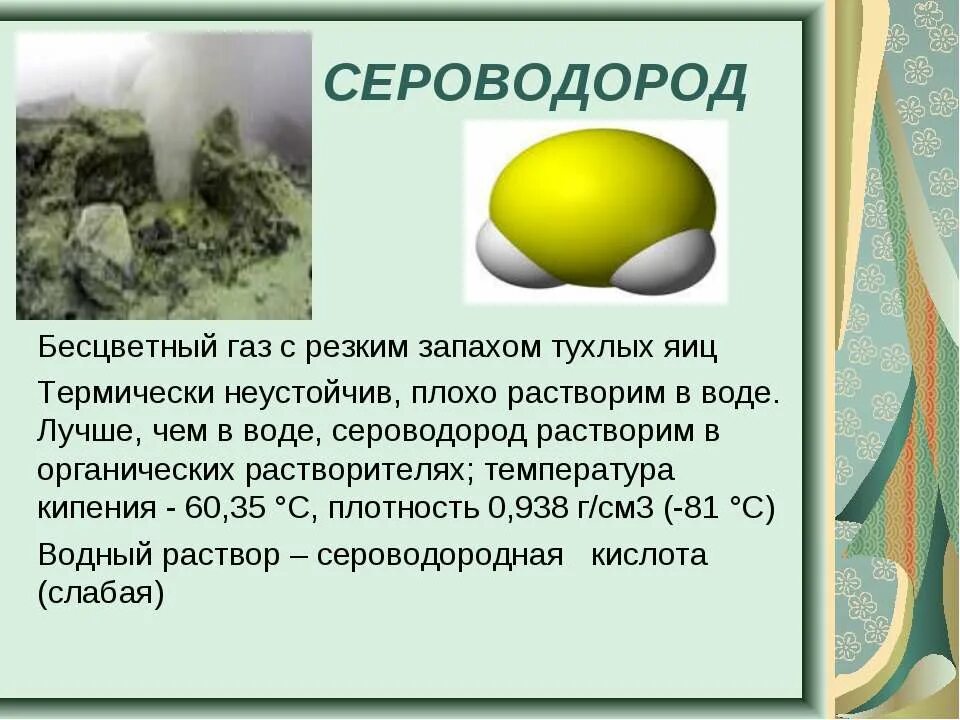 СЕРОВОДОРОД

Бесцветный газ с резким запахом тухлых яиц

Термически неустойчив, плохо растворим в воде. Лучше, чем в воде, сероводород растворим в органических растворителях; температура кипения - 60,35 °C, плотность 0,938 г/см3 (-81 °C)

Водный раствор – сероводородная кислота (слабая)